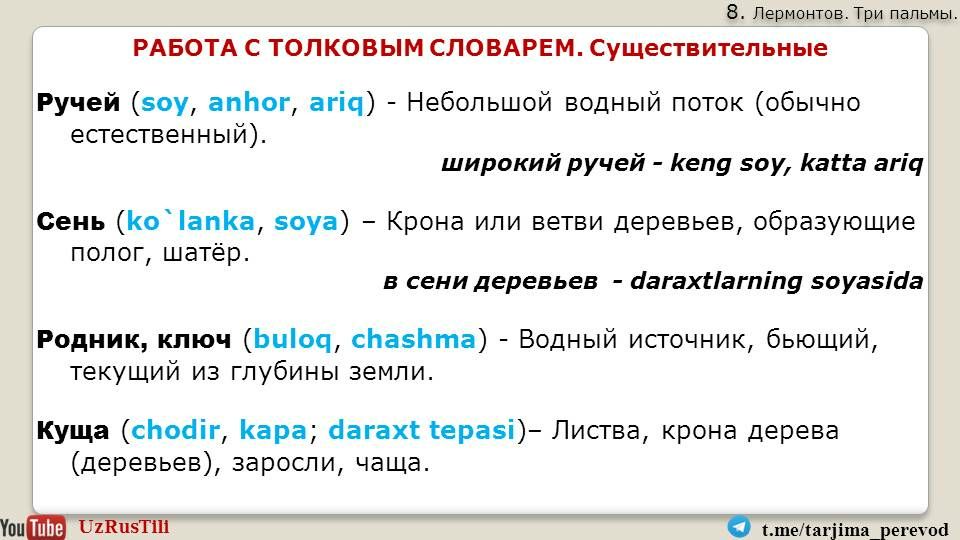 8. Лермонтов. Три пальмы.

РАБОТА С ТОЛКОВЫМ СЛОВАРЕМ. Существительные

Ручей (soy, anhor, ariq) - Небольшой водный поток (обычно естественный).

широкий ручей - keng soy, katta ariq

Сень (ko`lanka, soya) – Крона или ветви деревьев, образующие полог, шатёр.

в сени деревьев - daraxtlarning soyasida

Родник, ключ (buloq, chashma) - Водный источник, бьющий, текущий из глубины земли.

Куща (chodir, kapa; daraxt tepasi)– Листва, крона дерева (деревьев), заросли, чаща.

YouTube UzRusTili

t.me/tarjima_perevod